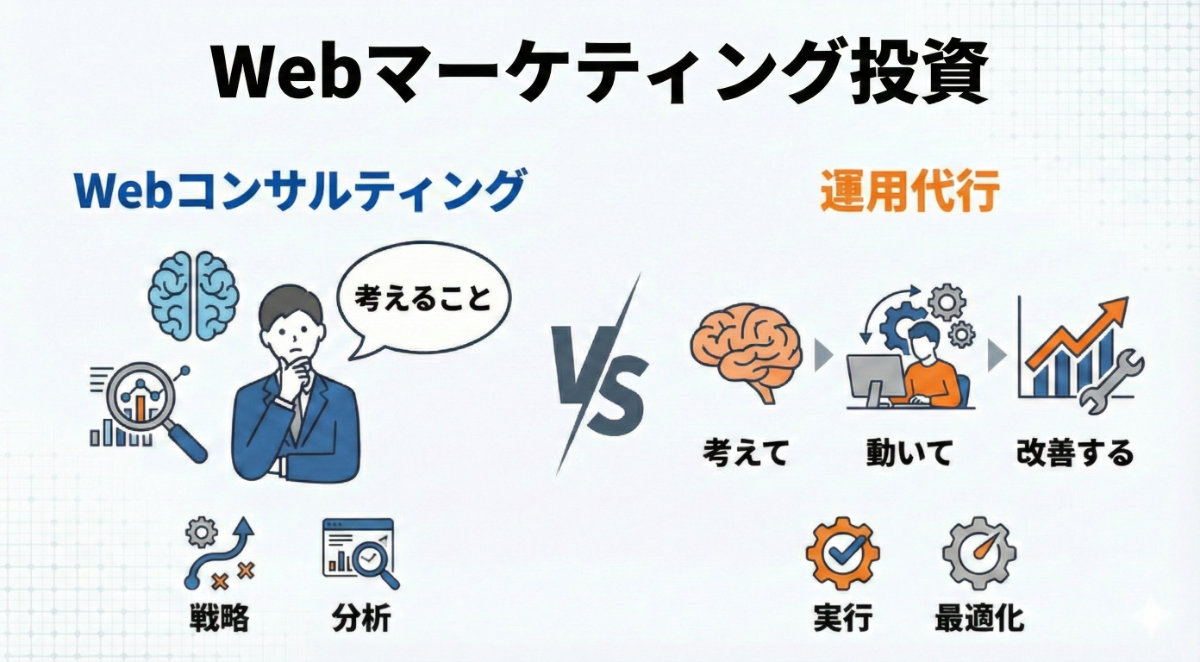 Webマーケティング投資

Webコンサルティング

考えること

戦略

分析

VS

運用代行

考えて

動いて

改善する

実行

最適化